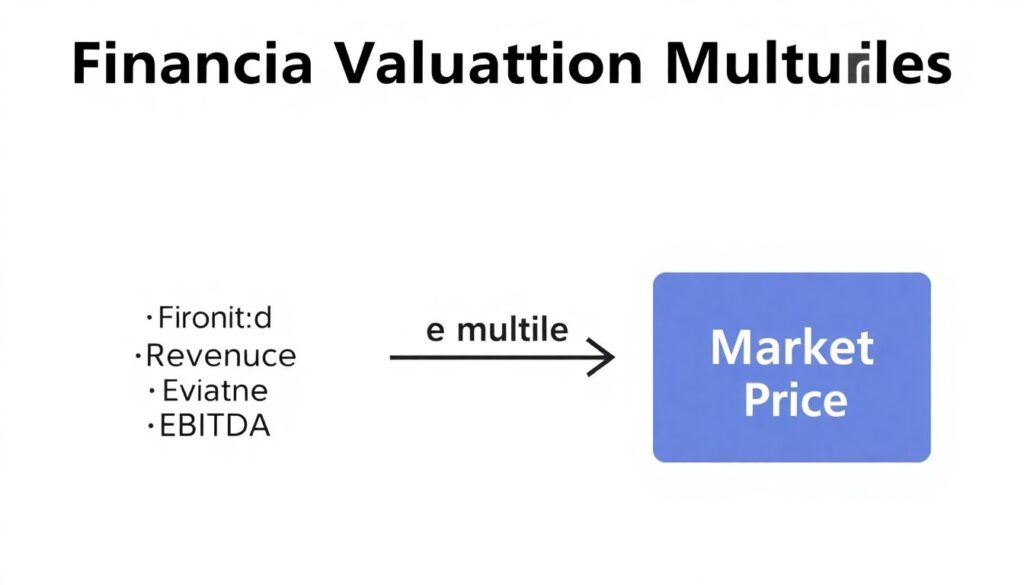 Financia Valuattion Multuriles

·Fironit:d
·Revenuce
·Eviatne
·EBITDA

e multile

Market Price